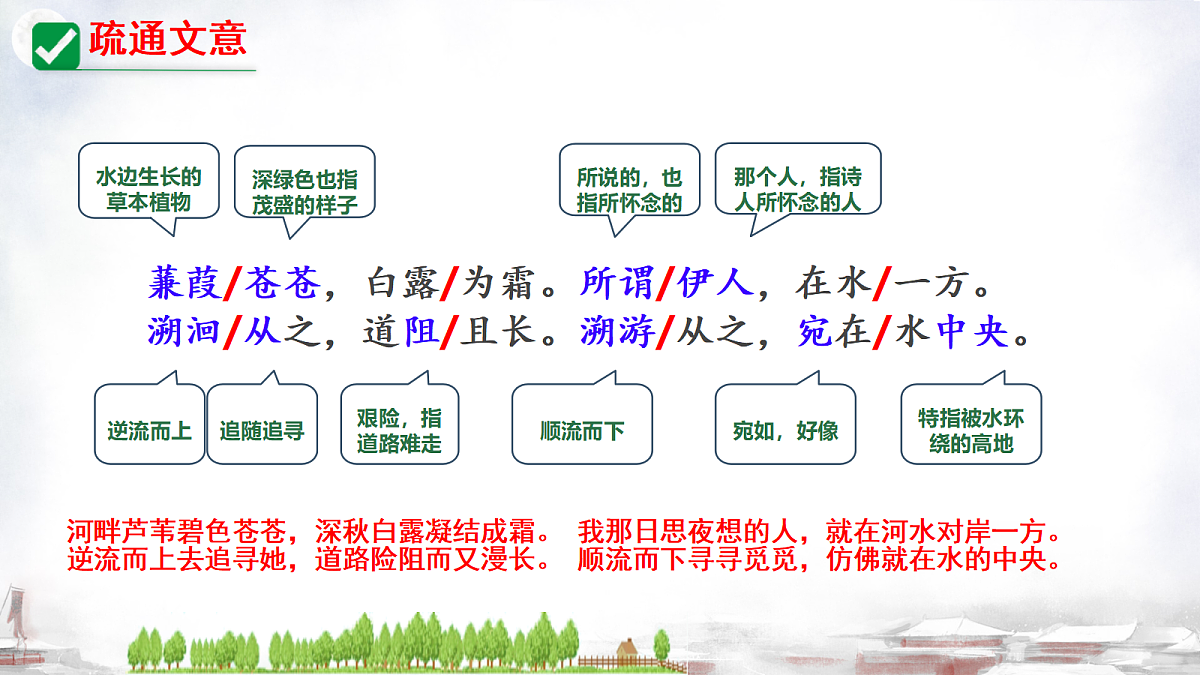 疏通文意

水边生长的草本植物

深绿色也指茂盛的样子

所说的，也指所怀念的

那个人，指诗人所怀念的人

蒹葭/苍苍，白露/为霜。所谓/伊人，在水/一方。
溯洄/从之，道阻/且长。溯游/从之，宛在/水中央。

逆流而上

追随追寻

艰险，指道路难走

顺流而下

宛如，好像

特指被水环绕的高地

河畔芦苇碧色苍苍，深秋白露凝结成霜。 我那日思夜想的人，就在河水对岸一方。
逆流而上去追寻她，道路险阻而又漫长。 顺流而下寻寻觅觅，仿佛就在水的中央。